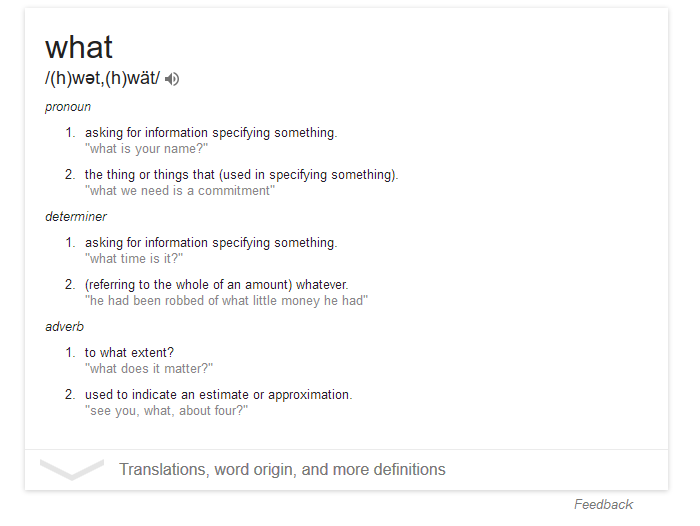 what
/(h)wət,(h)wät/

pronoun

1. asking for information specifying something.
"what is your name?"

2. the thing or things that (used in specifying something).
"what we need is a commitment"

determiner

1. asking for information specifying something.
"what time is it?"

2. (referring to the whole of an amount) whatever.
"he had been robbed of what little money he had"

adverb

1. to what extent?
"what does it matter?"

2. used to indicate an estimate or approximation.
"see you, what, about four?"

Translations, word origin, and more definitions

Feedback